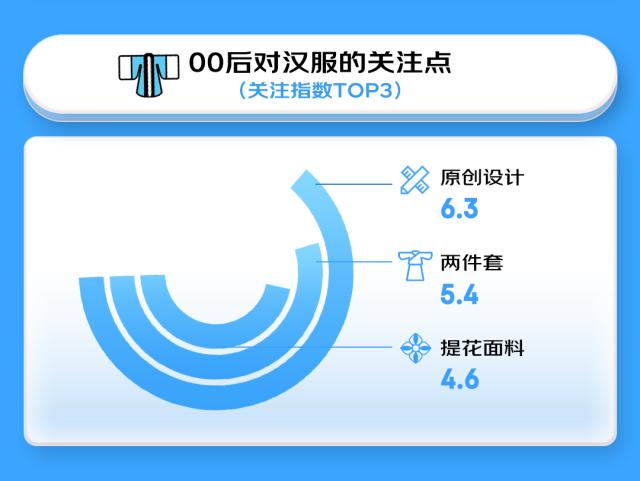 00后对汉服的关注点
（关注指数TOP3）

原创设计
6.3

两件套
5.4

提花面料
4.6